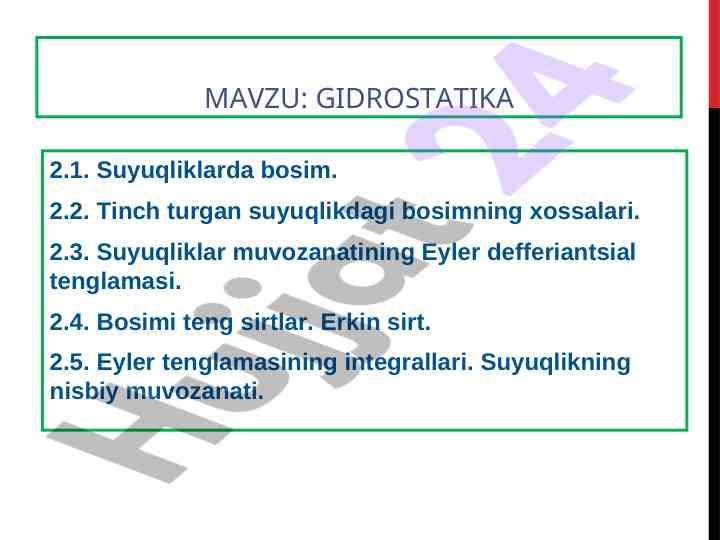 MAVZU: GIDROSTATIKA

2.1. Suyuqliklarda bosim.

2.2. Tinch turgan suyuqlikdagi bosimning xossalari.

2.3. Suyuqliklar muvozanatining Eyler defferiantsial tenglamasi.

2.4. Bosimi teng sirtlar. Erkin sirt.

2.5. Eyler tenglamasining integrallari. Suyuqlikning nisbiy muvozanati.

Hujjat 24